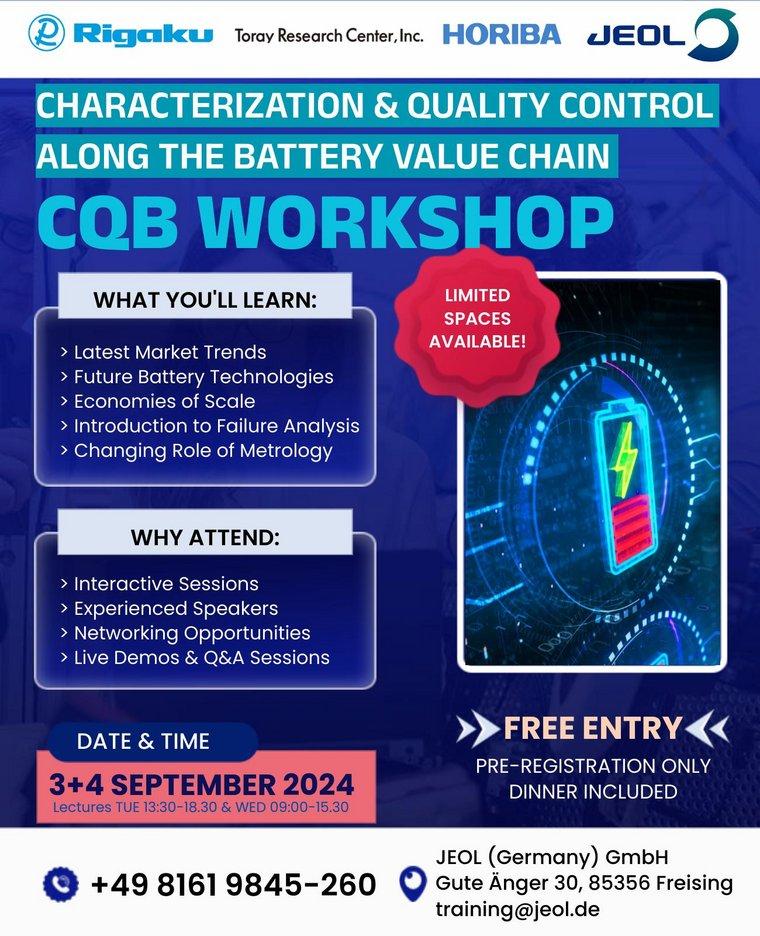 Rigaku Toray Research Center, Inc. HORIBA JEOL

CHARACTERIZATION & QUALITY CONTROL ALONG THE BATTERY VALUE CHAIN

CQB WORKSHOP

WHAT YOU'LL LEARN:

> Latest Market Trends
> Future Battery Technologies
> Economies of Scale
> Introduction to Failure Analysis
> Changing Role of Metrology

LIMITED SPACES AVAILABLE!

WHY ATTEND:

> Interactive Sessions
> Experienced Speakers
> Networking Opportunities
> Live Demos & Q&A Sessions

DATE & TIME

3+4 SEPTEMBER 2024
Lectures TUE 13:30-18.30 & WED 09:00-15.30

FREE ENTRY
PRE-REGISTRATION ONLY
DINNER INCLUDED

+49 8161 9845-260

JEOL (Germany) GmbH
Gute Änger 30, 85356 Freising
training@jeol.de